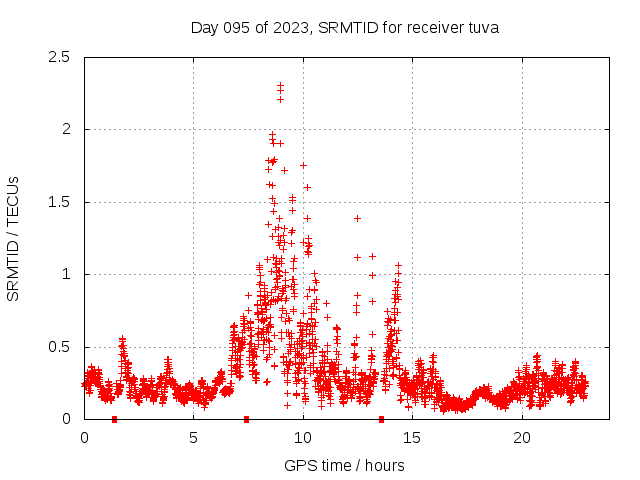 Day 095 of 2023, SRMTID for receiver tuva

SRMTID / TECUs

2.5
2
1.5
1
0.5
0

0
5
10
15
20

GPS time / hours